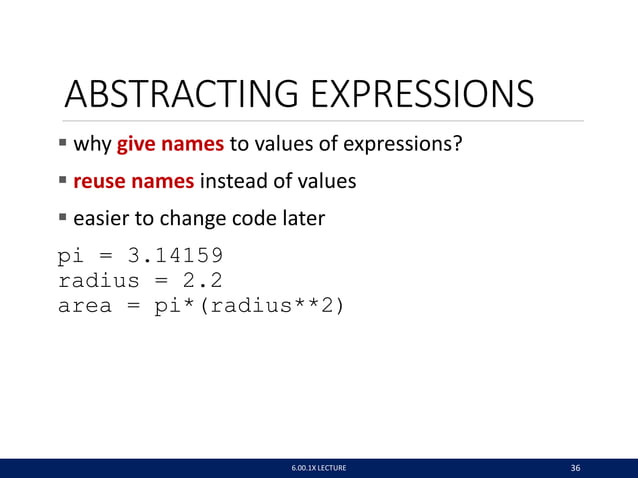 ABSTRACTING EXPRESSIONS

▪ why give names to values of expressions?

▪ reuse names instead of values

▪ easier to change code later

pi = 3.14159
radius = 2.2
area = pi*(radius**2)

6.00.1X LECTURE

36